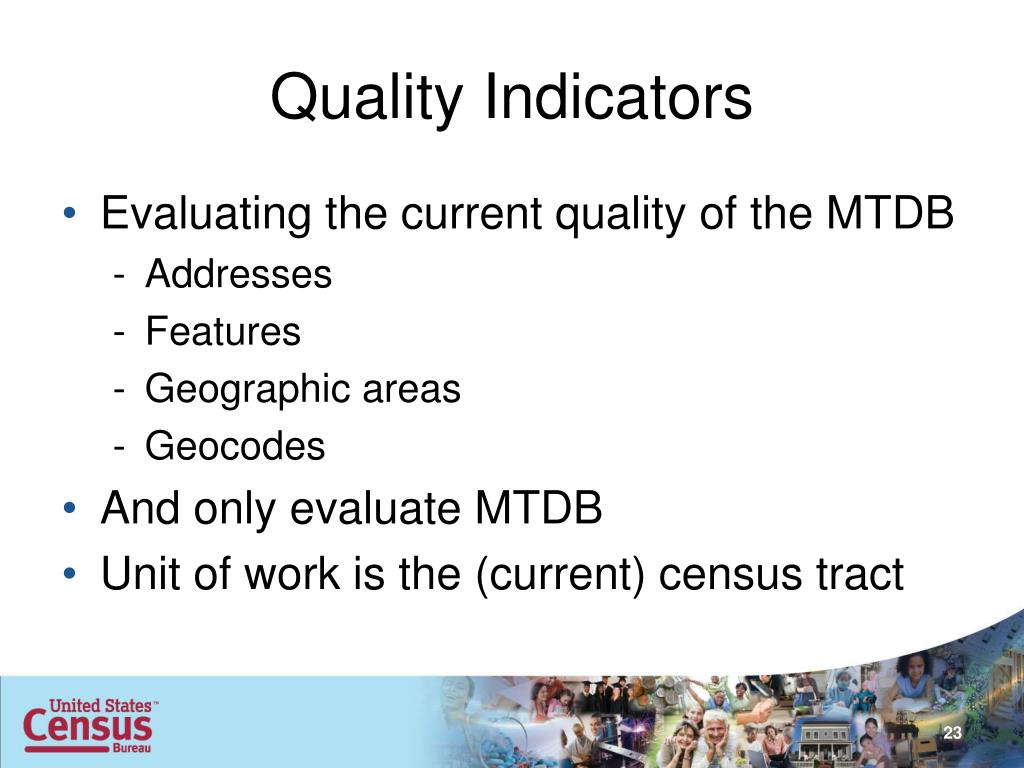 Quality Indicators

• Evaluating the current quality of the MTDB
- Addresses
- Features
- Geographic areas
- Geocodes
• And only evaluate MTDB
• Unit of work is the (current) census tract

United States™ Census Bureau

23